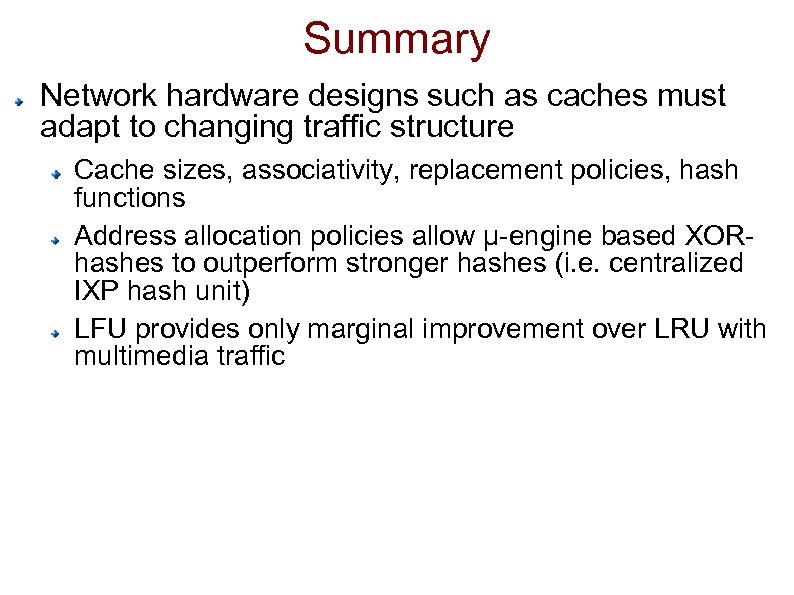 Summary

Network hardware designs such as caches must adapt to changing traffic structure

Cache sizes, associativity, replacement policies, hash functions

Address allocation policies allow μ-engine based XOR-hashes to outperform stronger hashes (i.e. centralized IXP hash unit)

LFU provides only marginal improvement over LRU with multimedia traffic